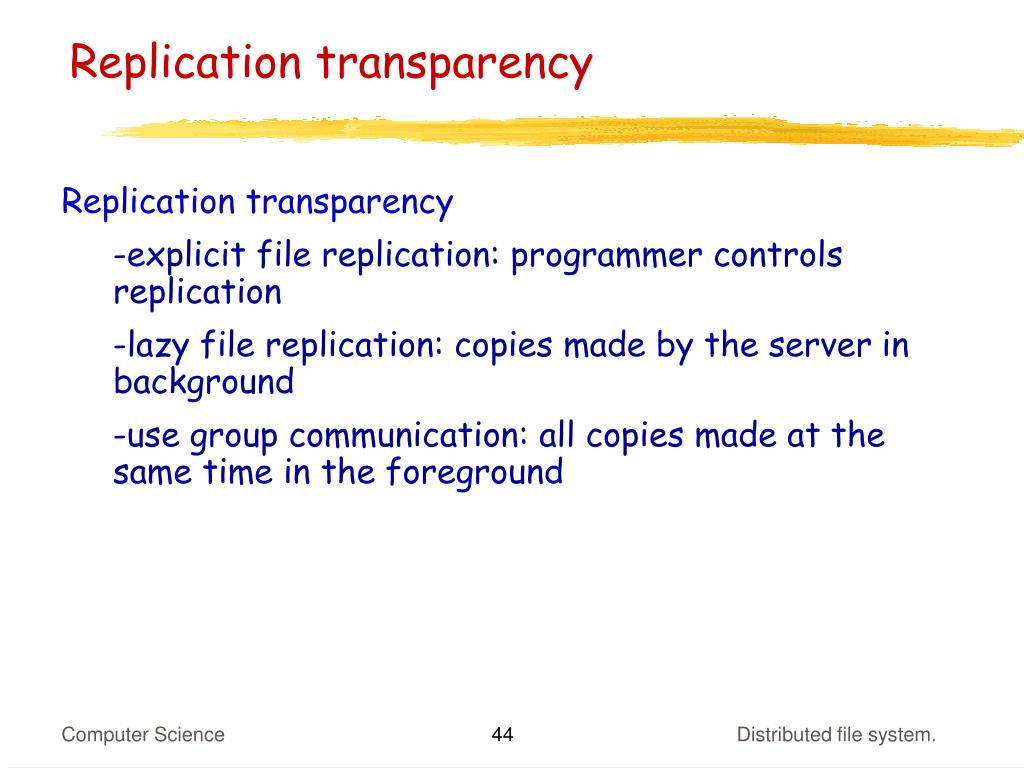 Replication transparency

Replication transparency

-explicit file replication: programmer controls replication

-lazy file replication: copies made by the server in background

-use group communication: all copies made at the same time in the foreground

Computer Science

44

Distributed file system.